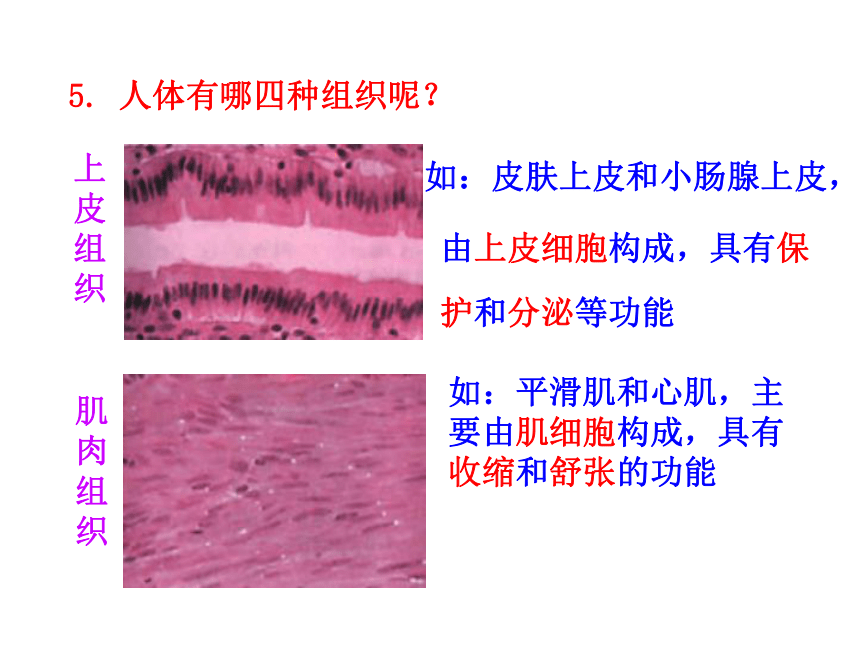 5. 人体有哪四种组织呢？

上皮组织

如：皮肤上皮和小肠腺上皮，由上皮细胞构成，具有保护和分泌等功能

肌肉组织

如：平滑肌和心肌，主要由肌细胞构成，具有收缩和舒张的功能